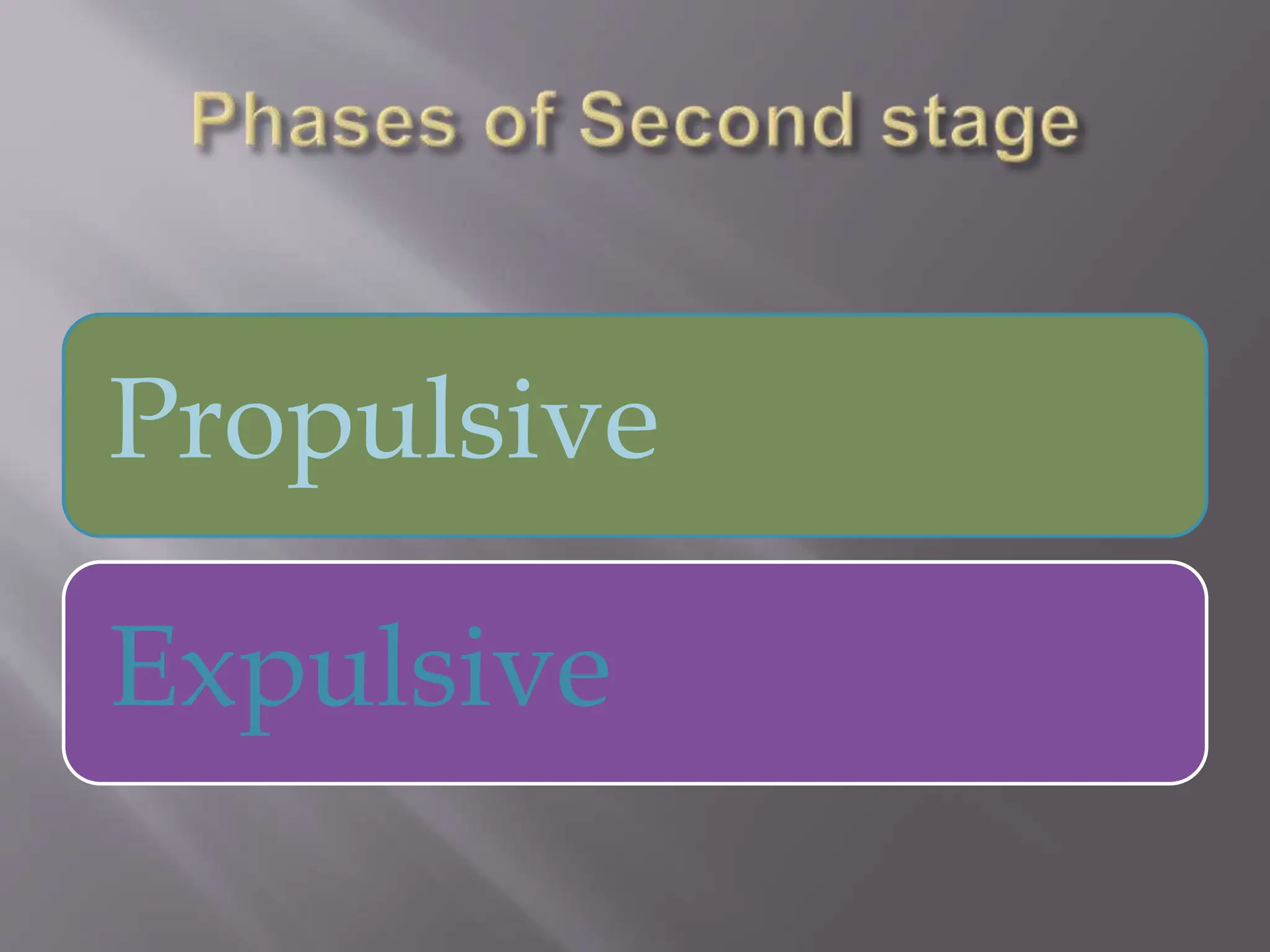 Phases of Second stage

Propulsive

Expulsive